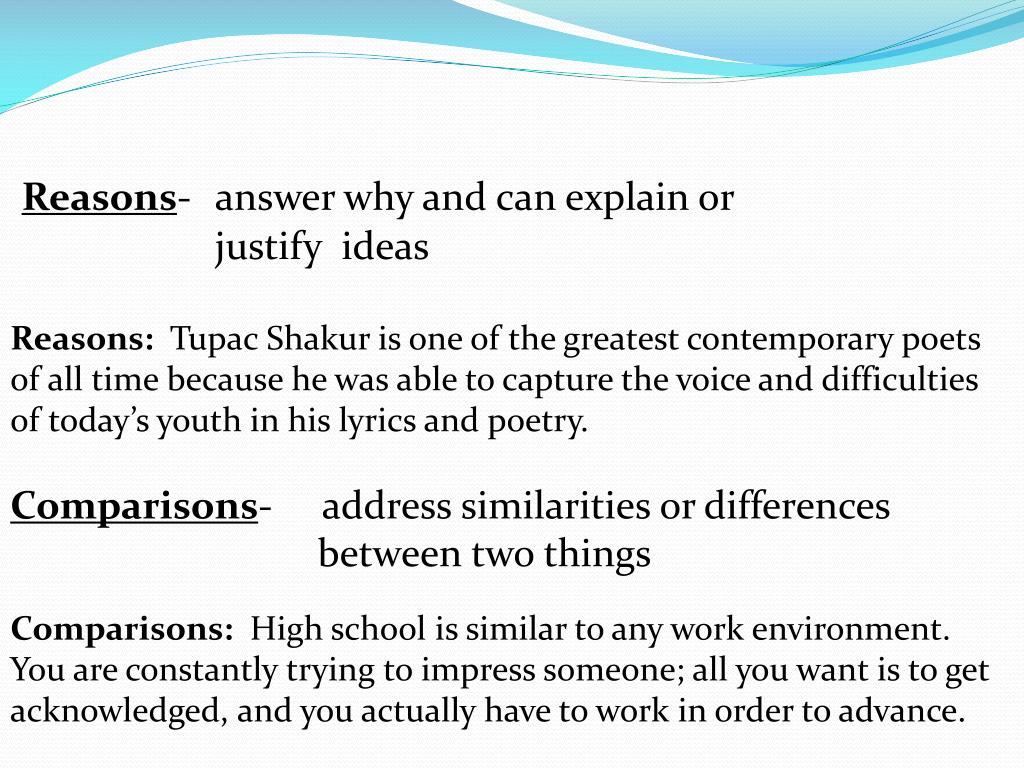 Reasons- answer why and can explain or justify ideas

Reasons: Tupac Shakur is one of the greatest contemporary poets of all time because he was able to capture the voice and difficulties of today's youth in his lyrics and poetry.

Comparisons- address similarities or differences between two things

Comparisons: High school is similar to any work environment. You are constantly trying to impress someone; all you want is to get acknowledged, and you actually have to work in order to advance.